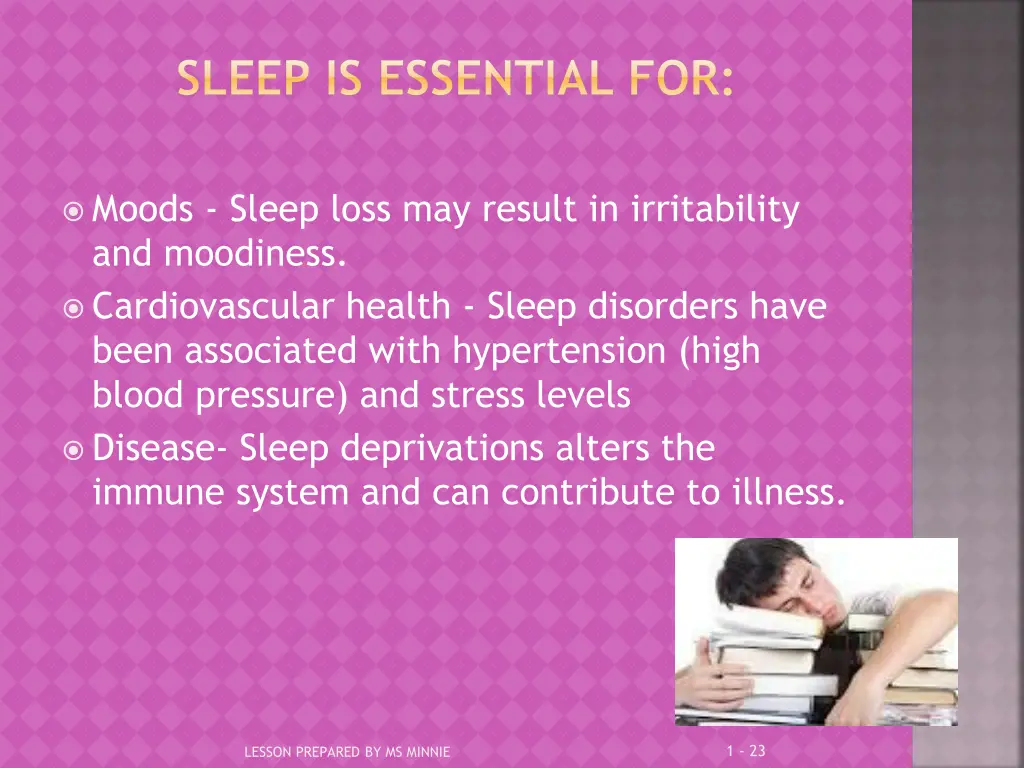 SLEEP IS ESSENTIAL FOR:

Moods - Sleep loss may result in irritability and moodiness.

Cardiovascular health - Sleep disorders have been associated with hypertension (high blood pressure) and stress levels

Disease- Sleep deprivations alters the immune system and can contribute to illness.

LESSON PREPARED BY MS MINNIE

1 - 23